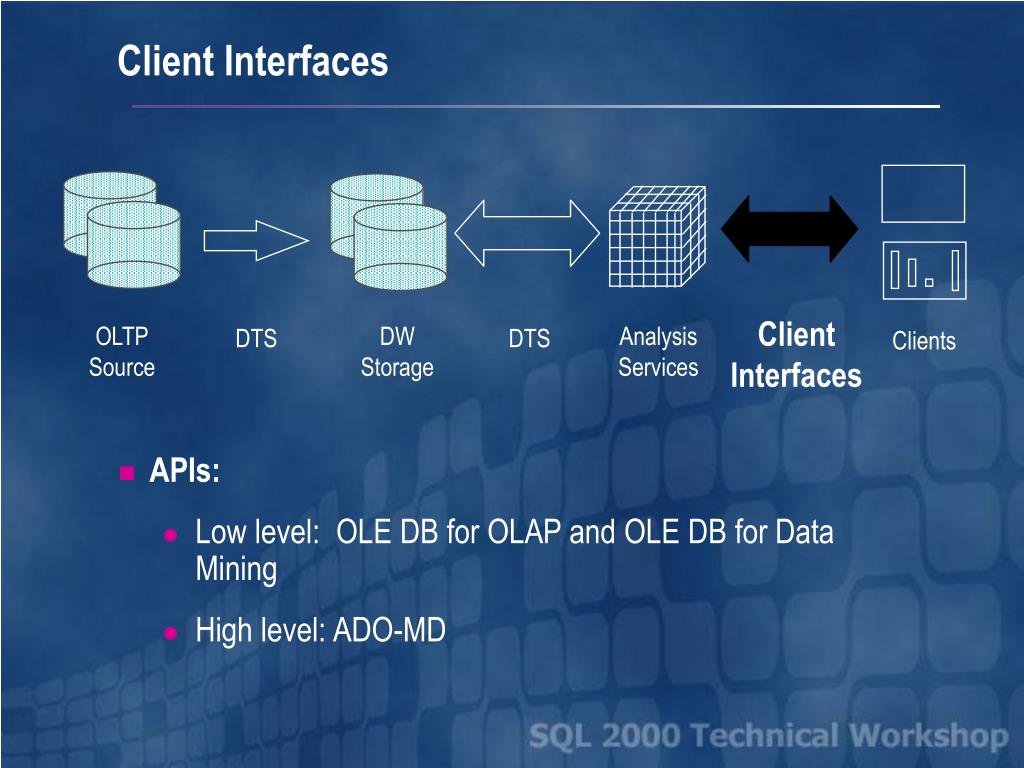 Client Interfaces

OLTP Source

DTS

DW Storage

DTS

Analysis Services

Client Interfaces

Clients

APIs:

Low level: OLE DB for OLAP and OLE DB for Data Mining

High level: ADO-MD

SQL 2000 Technical Workshop